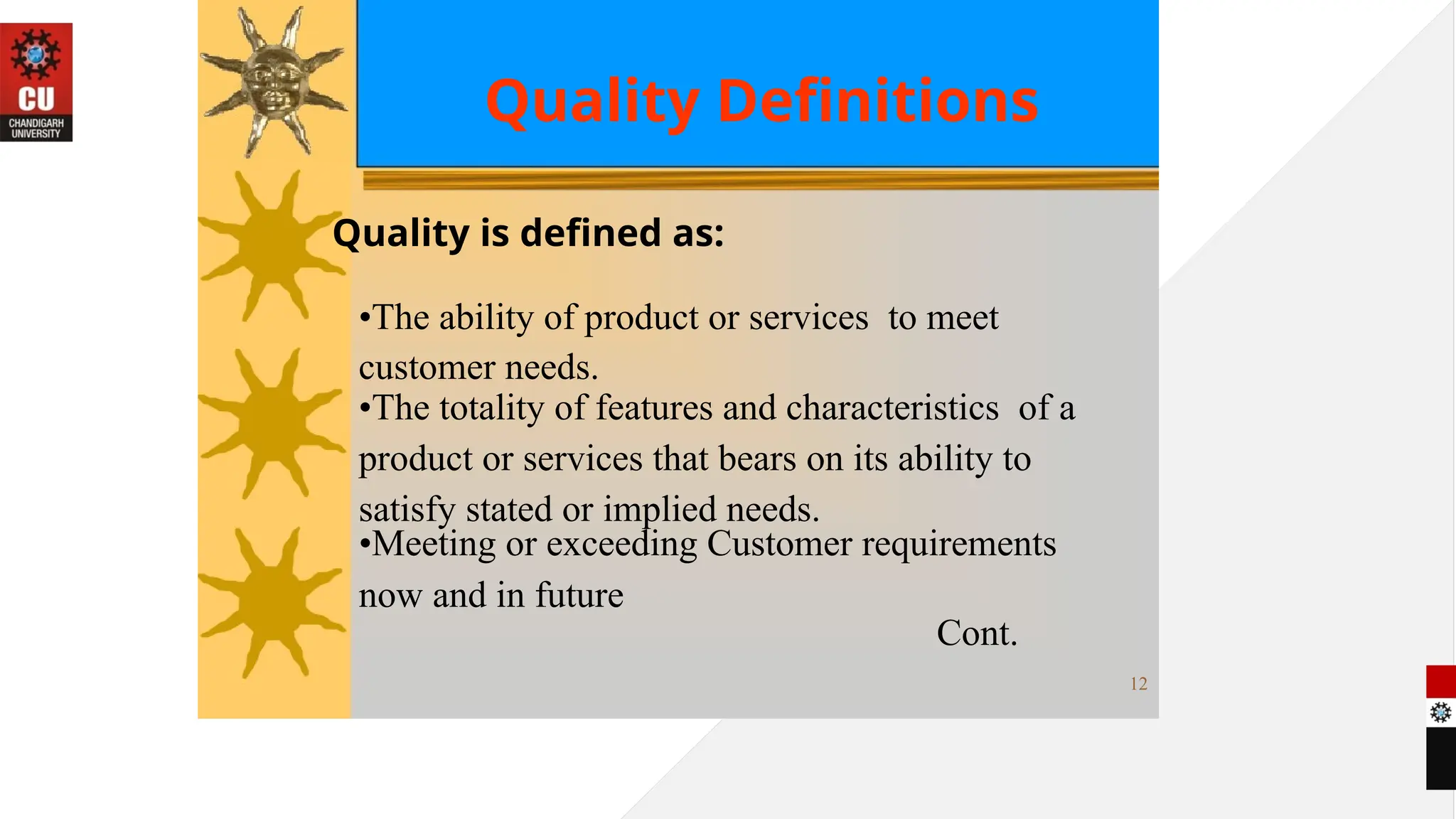 CU
CHANDIGARH UNIVERSITY

Quality Definitions

Quality is defined as:

•The ability of product or services to meet customer needs.
•The totality of features and characteristics of a product or services that bears on its ability to satisfy stated or implied needs.
•Meeting or exceeding Customer requirements now and in future

Cont.

12